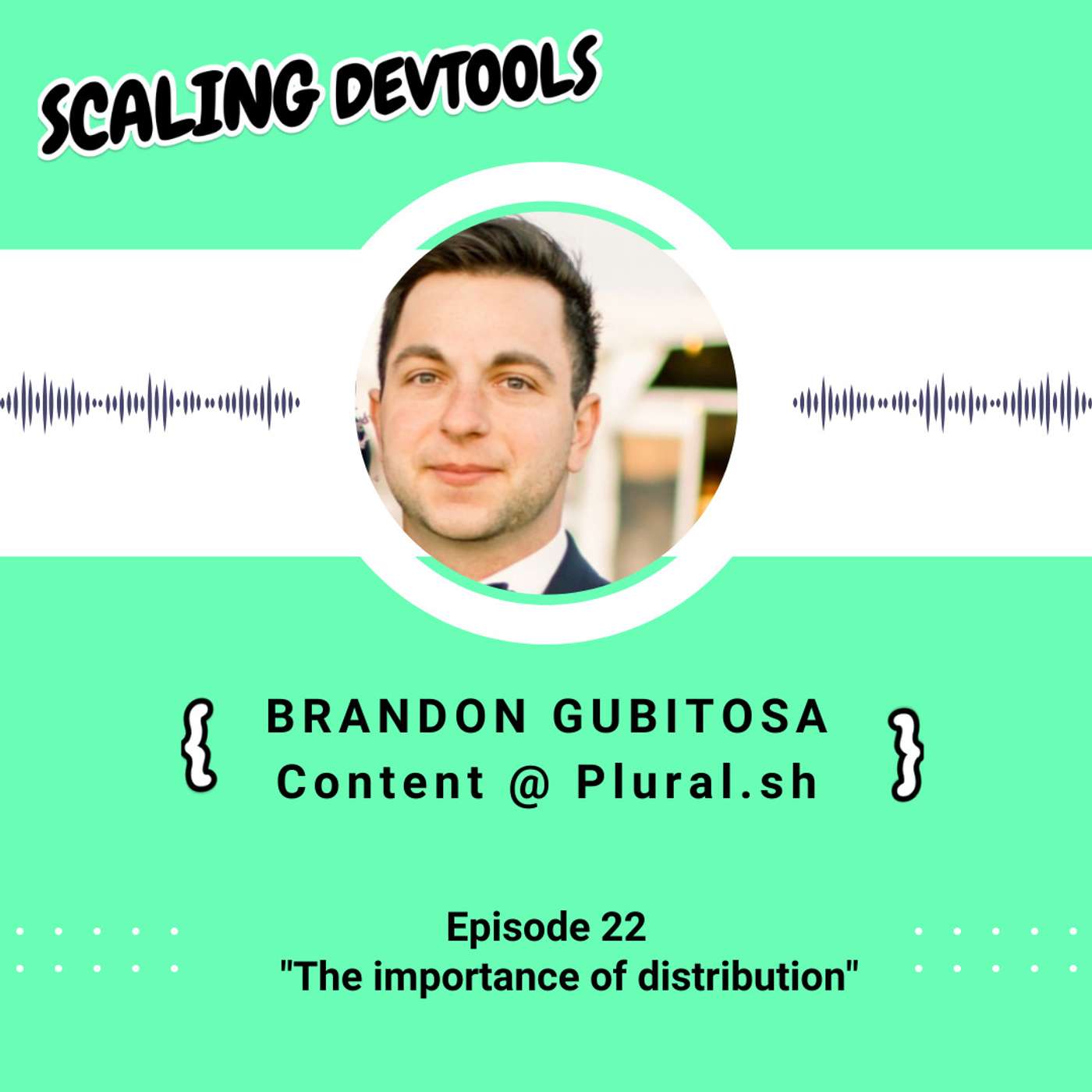 SCALING DEVTOOLS

{ BRANDON GUBITOSA
Content @ Plural.sh }

Episode 22
"The importance of distribution"